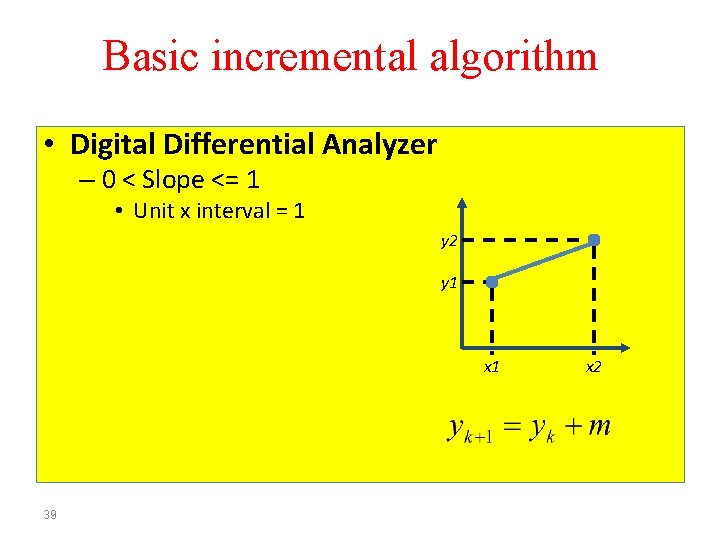 Basic incremental algorithm

• Digital Differential Analyzer
– 0 < Slope <= 1
• Unit x interval = 1

y2
y1
x1
x2

$y_{k+1} = y_k + m$

39